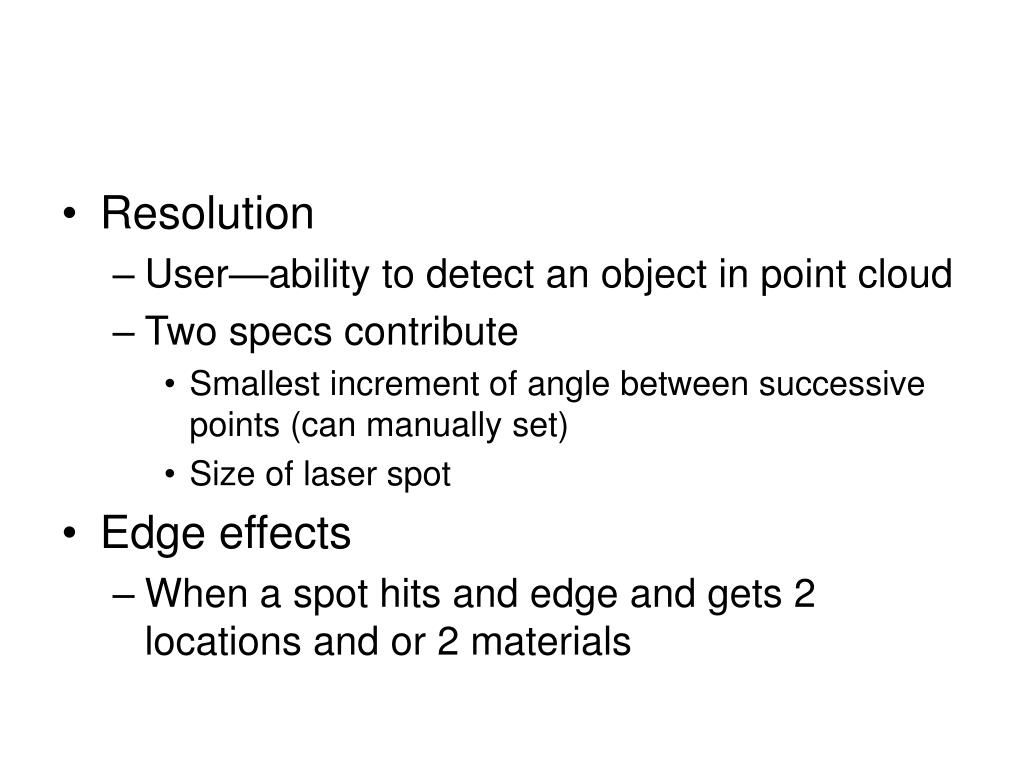 • Resolution
– User—ability to detect an object in point cloud
– Two specs contribute
• Smallest increment of angle between successive points (can manually set)
• Size of laser spot
• Edge effects
– When a spot hits and edge and gets 2 locations and or 2 materials